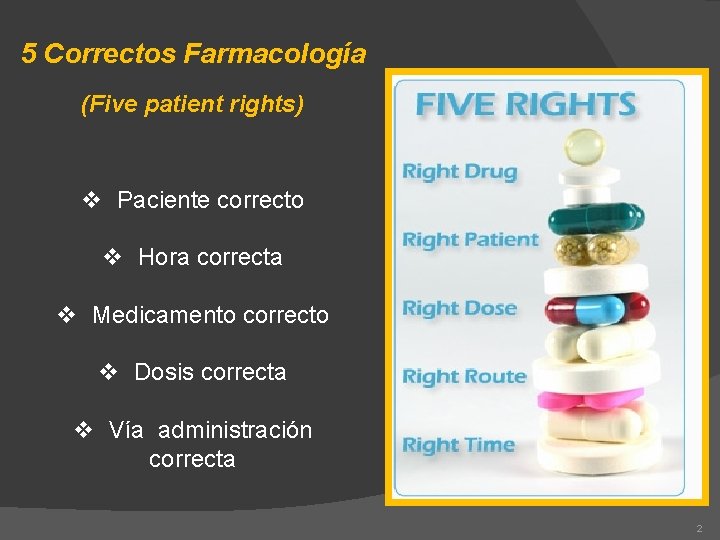 5 Correctos Farmacología

(Five patient rights)

❖ Paciente correcto

❖ Hora correcta

❖ Medicamento correcto

❖ Dosis correcta

❖ Vía administración correcta

FIVE RIGHTS

Right Drug

Right Patient

Right Dose

Right Route

Right Time

2